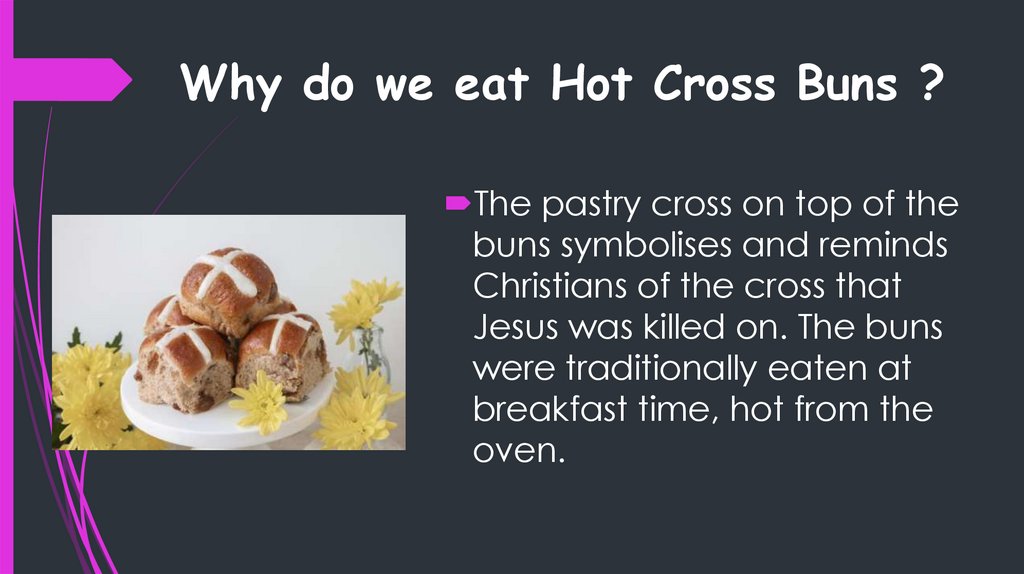 Why do we eat Hot Cross Buns ?

The pastry cross on top of the buns symbolises and reminds Christians of the cross that Jesus was killed on. The buns were traditionally eaten at breakfast time, hot from the oven.